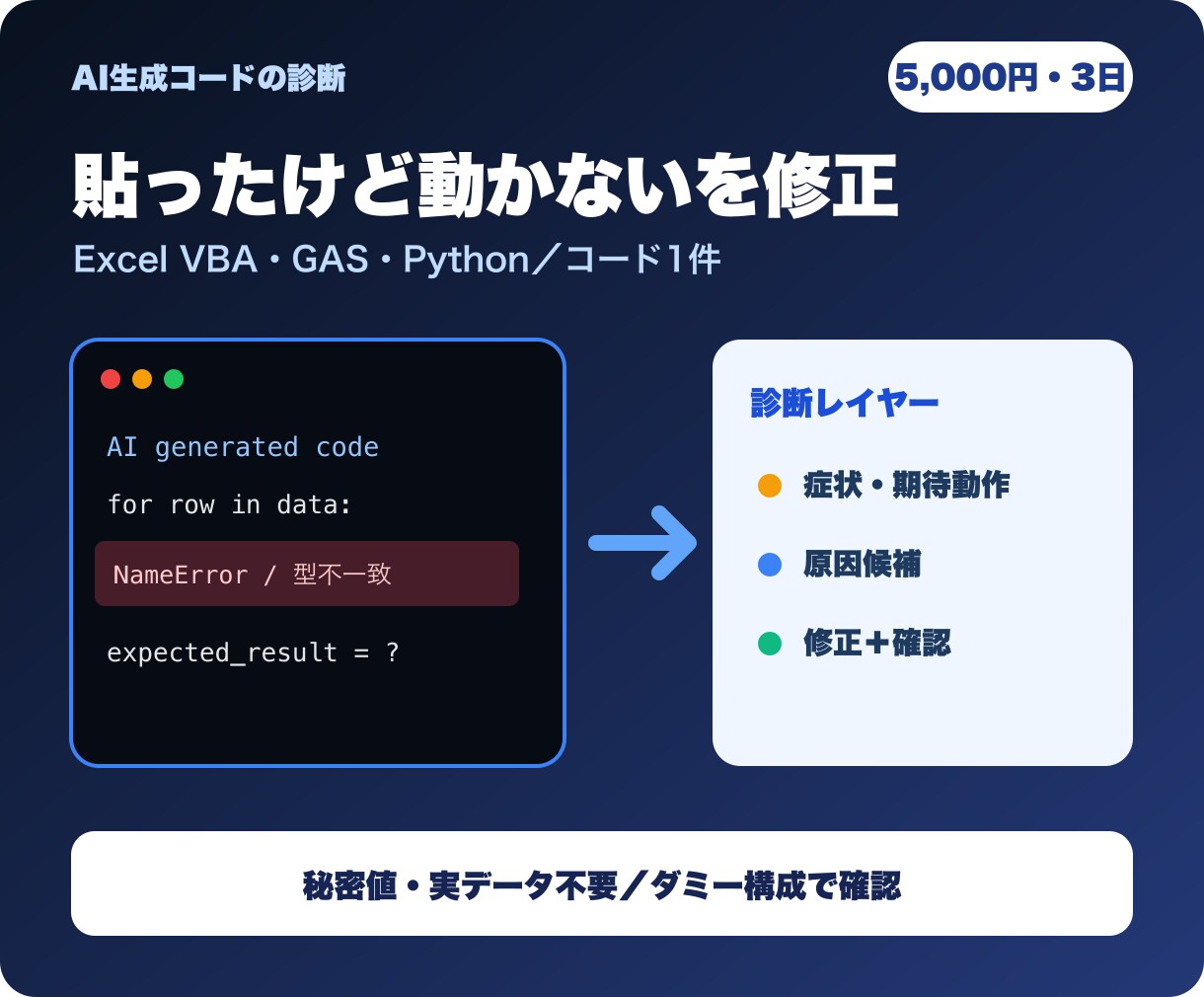 AI生成コードの診断

5,000円・3日

貼ったけど動かないを修正

Excel VBA・GAS・Python／コード1件

AI generated code

for row in data:

NameError / 型不一致

expected_result = ?

診断レイヤー

症状・期待動作

原因候補

修正＋確認

秘密値・実データ不要／ダミー構成で確認